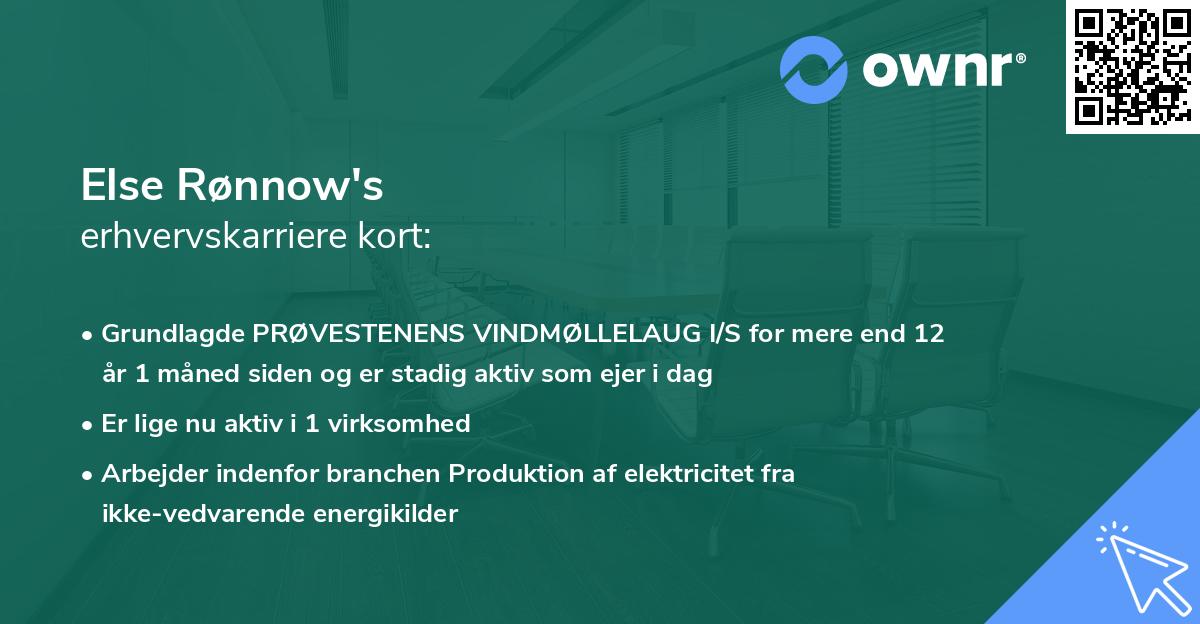 ownr®

Else Rønnow's
erhvervskarriere kort:

• Grundlagde PRØVESTENENS VINDMØLLELAUG I/S for mere end 12 år 1 måned siden og er stadig aktiv som ejer i dag

• Er lige nu aktiv i 1 virksomhed

• Arbejder indenfor branchen Produktion af elektricitet fra ikke-vedvarende energikilder